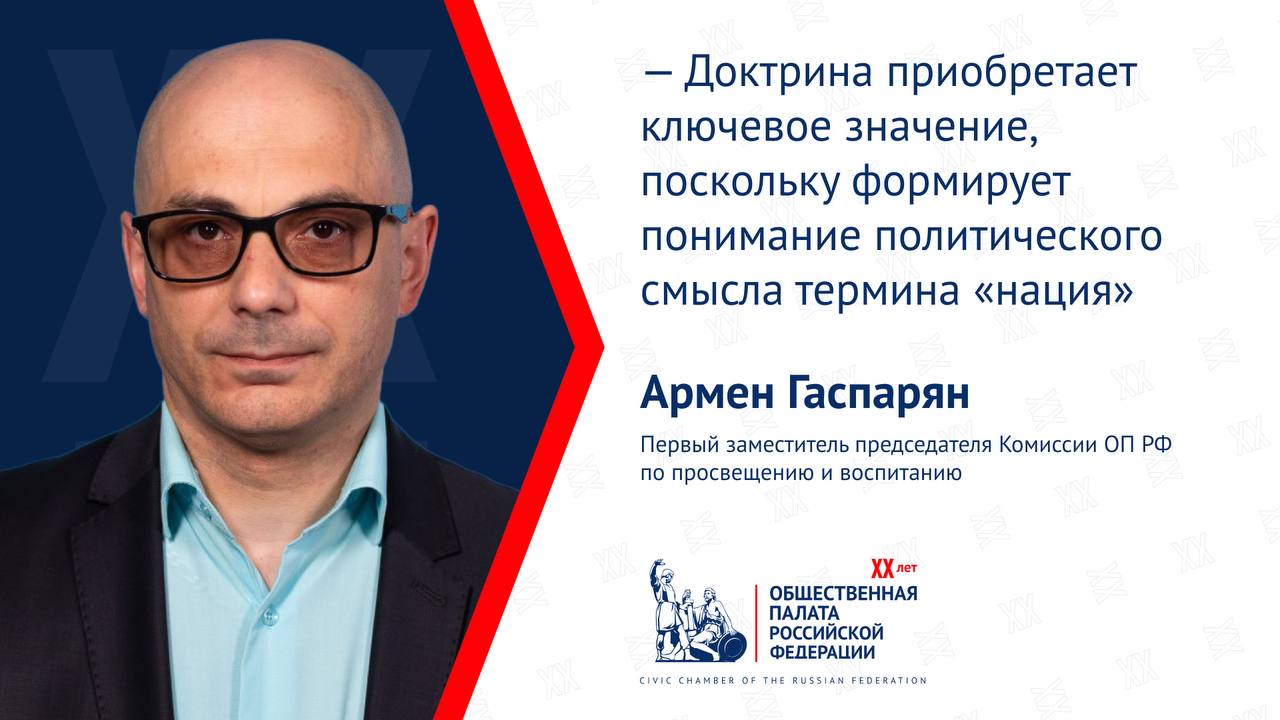 — Доктрина приобретает ключевое значение, поскольку формирует понимание политического смысла термина «нация»

Армен Гаспарян

Первый заместитель председателя Комиссии ОП РФ по просвещению и воспитанию

XX лет

ОБЩЕСТВЕННАЯ ПАЛАТА РОССИЙСКОЙ ФЕДЕРАЦИИ

CIVIC CHAMBER OF THE RUSSIAN FEDERATION